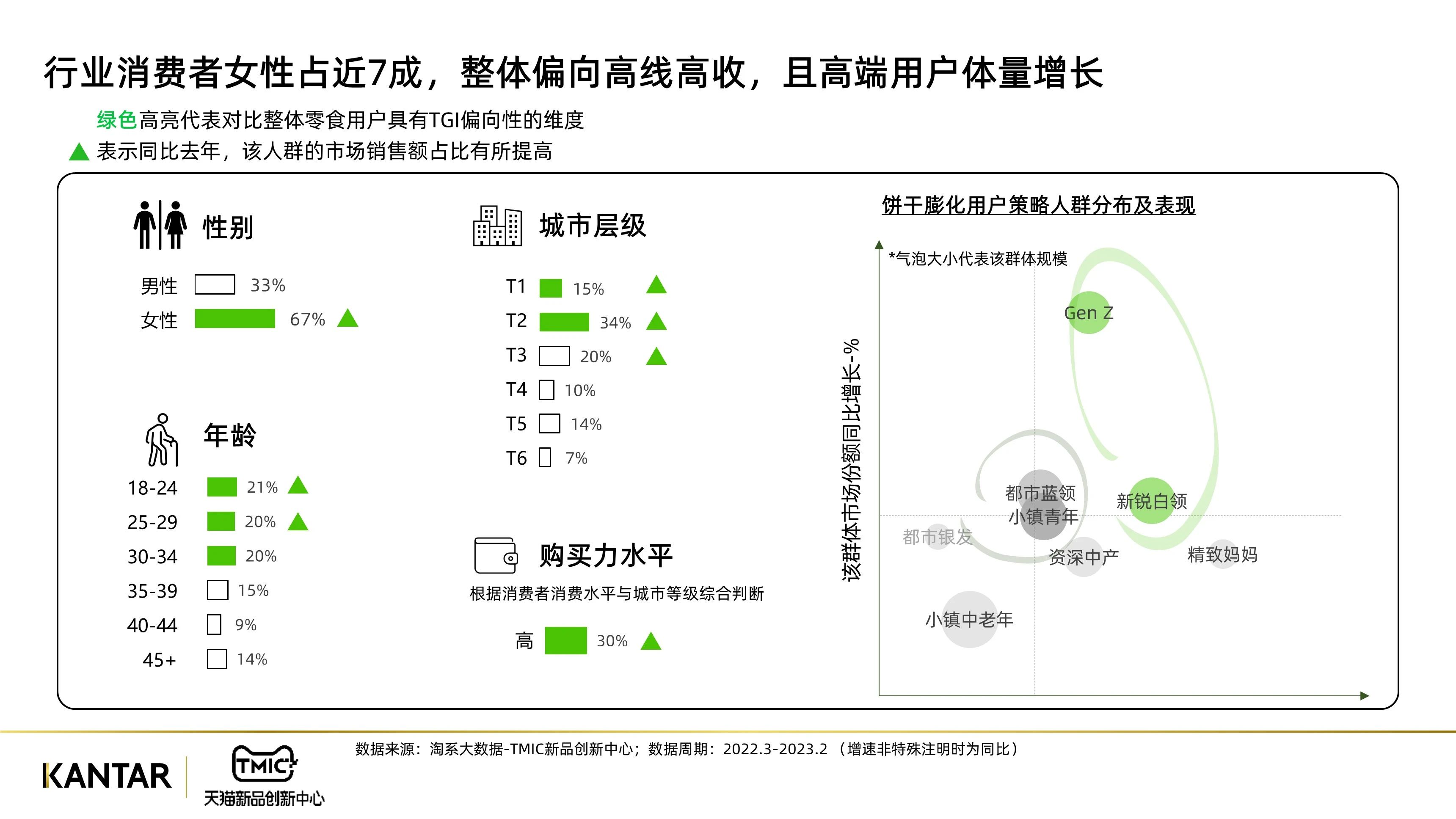 行业消费者女性占近7成，整体偏向高线高收，且高端用户体量增长

绿色高亮代表对比整体零食用户具有TGI偏向性的维度

▲ 表示同比去年，该人群的市场销售额占比有所提高

性别

男性 33%

女性 67% ▲

年龄

18-24 21% ▲

25-29 20% ▲

30-34 20%

35-39 15%

40-44 9%

45+ 14%

城市层级

T1 15% ▲

T2 34% ▲

T3 20% ▲

T4 10%

T5 14%

T6 7%

购买力水平

根据消费者消费水平与城市等级综合判断

高 30% ▲

饼干膨化用户策略人群分布及表现

*气泡大小代表该群体规模

该群体市场份额同比增长-%

Gen Z

都市蓝领

小镇青年

新锐白领

都市银发

资深中产

精致妈妈

小镇中老年

数据来源：淘系大数据-TMIC新品创新中心；数据周期：2022.3-2023.2 （增速非特殊注明时为同比）

KANTAR

TMIC

天猫新品创新中心